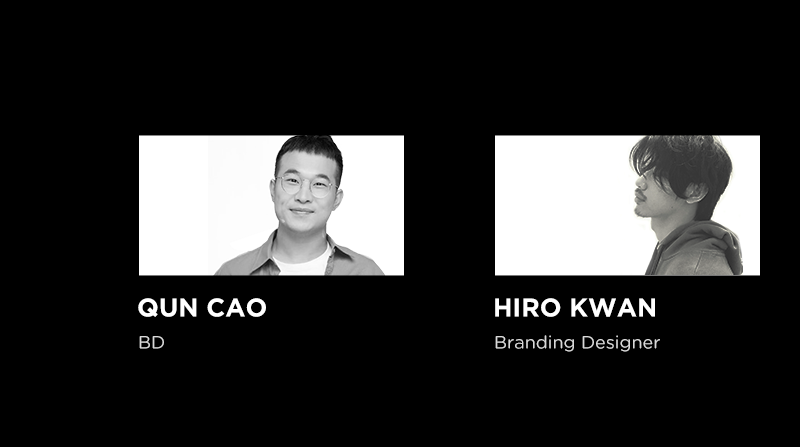 QUN CAO

BD

HIRO KWAN

Branding Designer